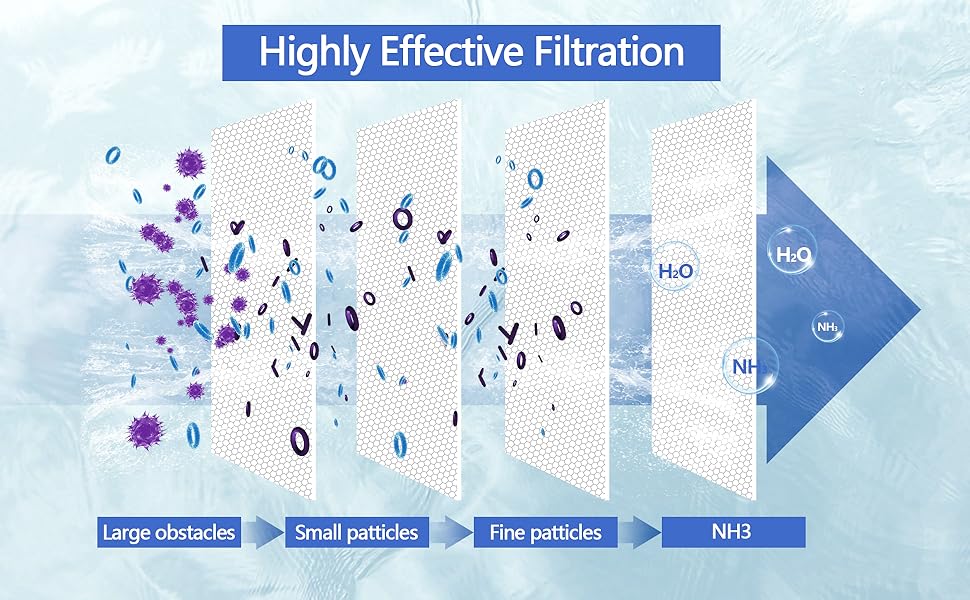 Highly Effective Filtration

$H_2O$

$H_2O$

$NH_3$

$NH_3$

Large obstacles

Small patticles

Fine patticles

NH3